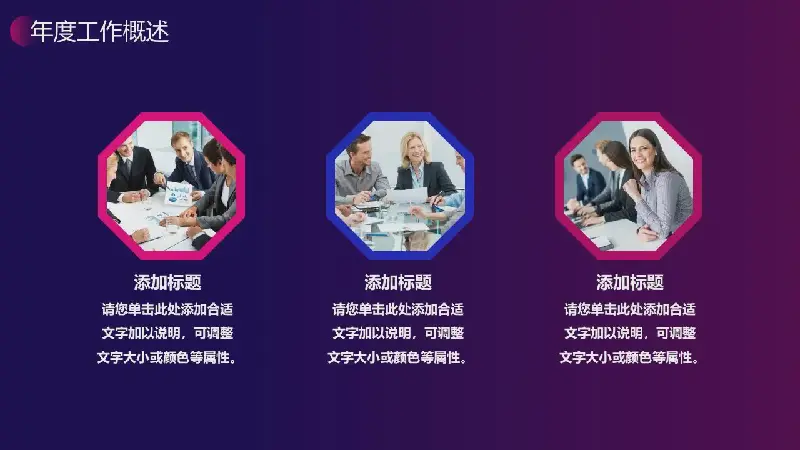 年度工作概述

添加标题
请您单击此处添加合适文字加以说明，可调整文字大小或颜色等属性。

添加标题
请您单击此处添加合适文字加以说明，可调整文字大小或颜色等属性。

添加标题
请您单击此处添加合适文字加以说明，可调整文字大小或颜色等属性。